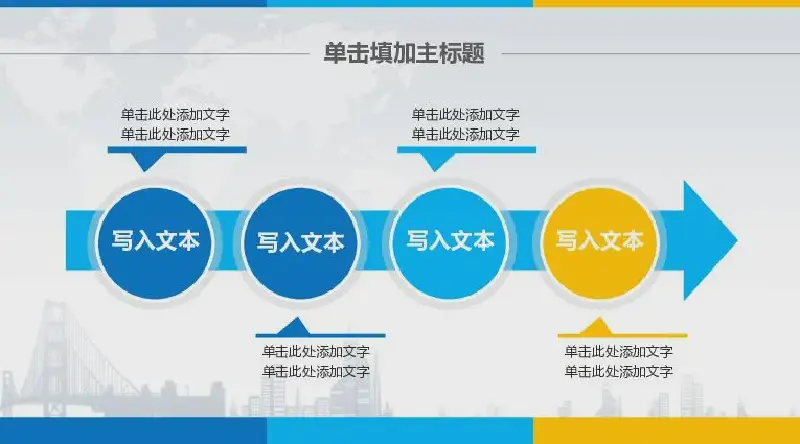 单击填加主标题

单击此处添加文字
单击此处添加文字

单击此处添加文字
单击此处添加文字

写入文本

写入文本

写入文本

写入文本

单击此处添加文字
单击此处添加文字

单击此处添加文字
单击此处添加文字